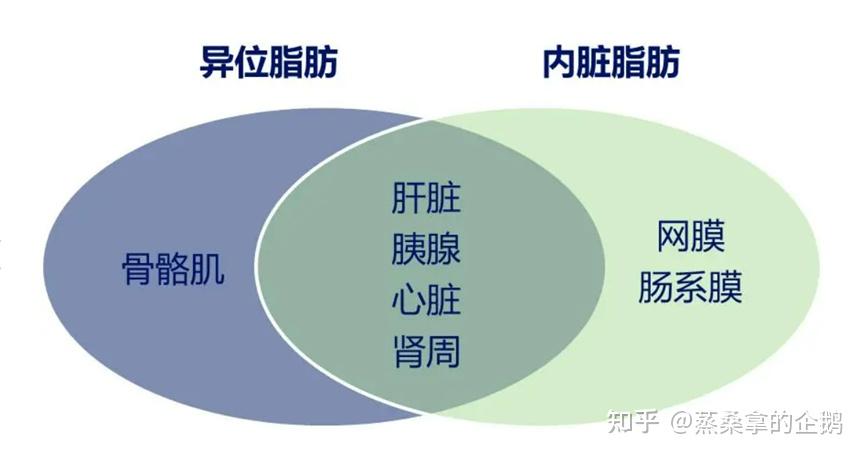 异位脂肪

内脏脂肪

骨骼肌

肝脏
胰腺
心脏
肾周

网膜
肠系膜

知乎 @蒸桑拿的企鹅